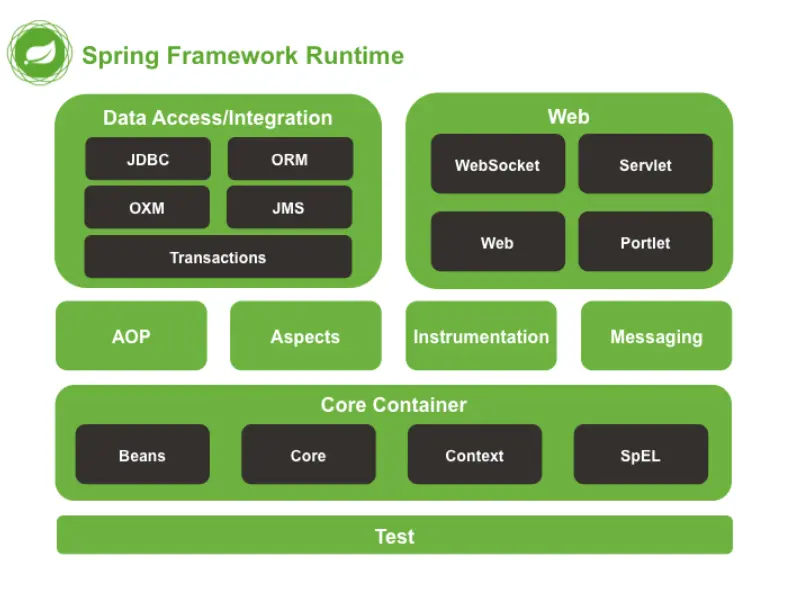 Spring Framework Runtime

Data Access/Integration

JDBC

ORM

OXM

JMS

Transactions

Web

WebSocket

Servlet

Web

Portlet

AOP

Aspects

Instrumentation

Messaging

Core Container

Beans

Core

Context

SpEL

Test